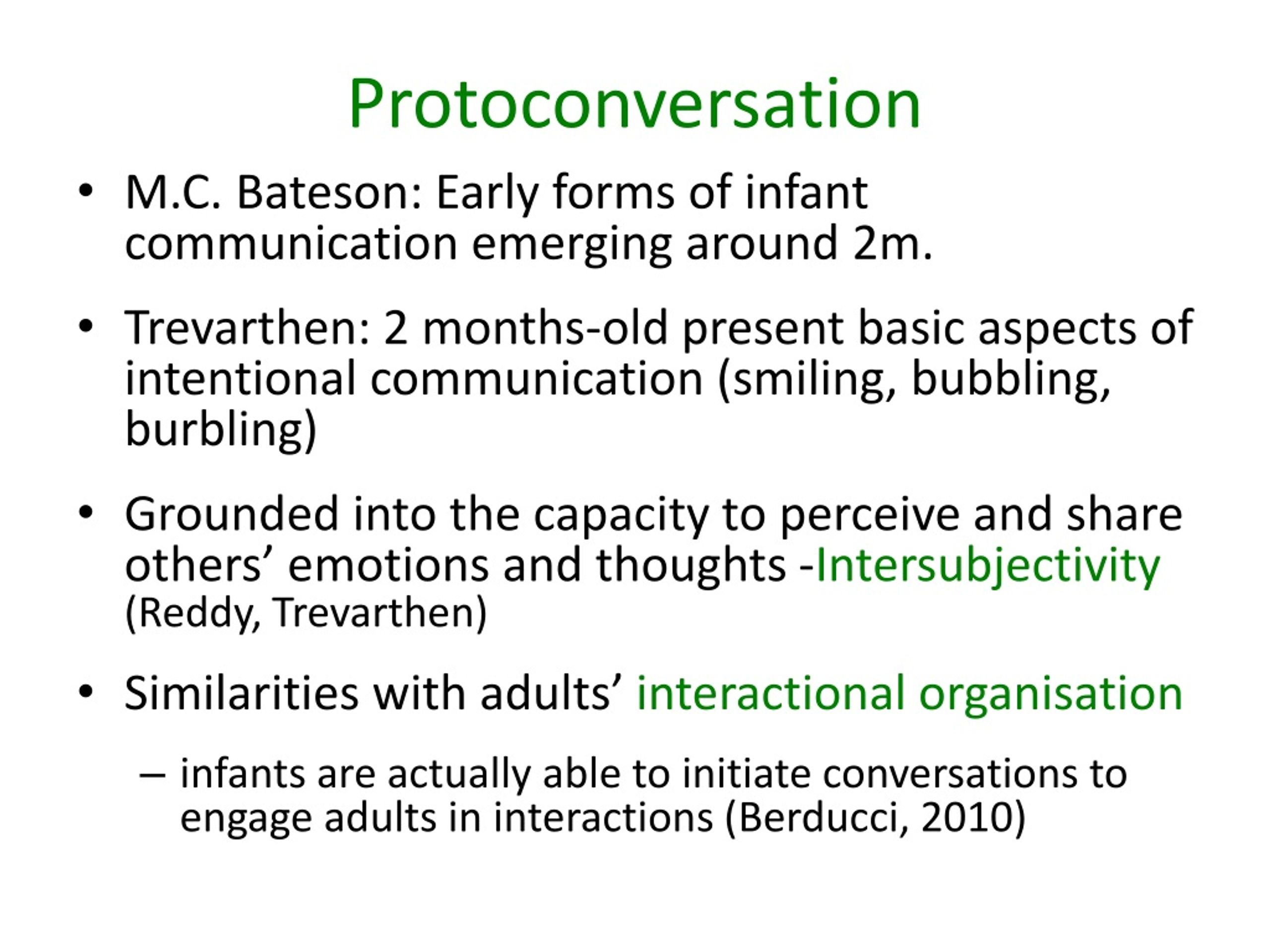 Protoconversation

• M.C. Bateson: Early forms of infant communication emerging around 2m.

• Trevarthen: 2 months-old present basic aspects of intentional communication (smiling, bubbling, burbling)

• Grounded into the capacity to perceive and share others' emotions and thoughts -Intersubjectivity (Reddy, Trevarthen)

• Similarities with adults' interactional organisation

– infants are actually able to initiate conversations to engage adults in interactions (Berducci, 2010)